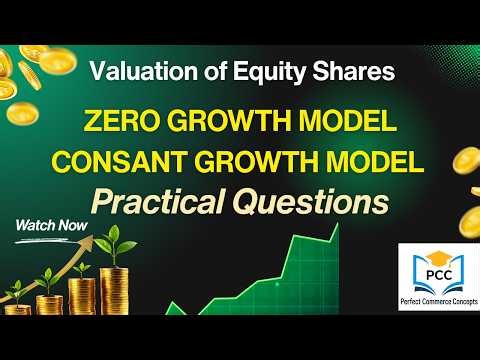 Valuation of Equity Shares

ZERO GROWTH MODEL
CONSANT GROWTH MODEL

Practical Questions

Watch Now

PCC
Perfect Commerce Concepts